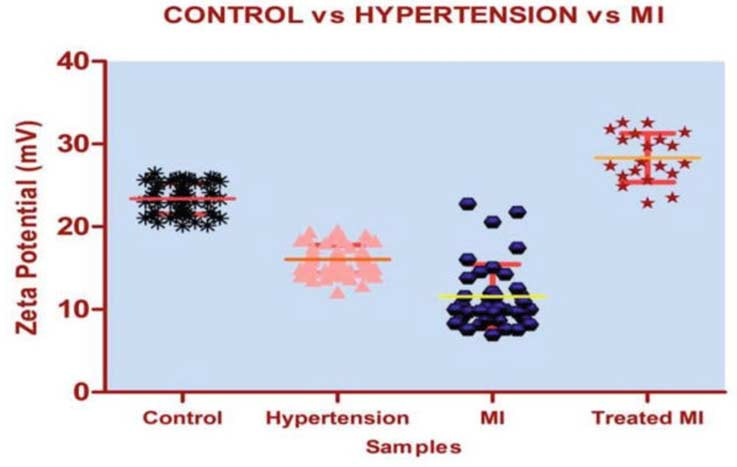 CONTROL vs HYPERTENSION vs MI

Zeta Potential (mV)

40
30
20
10
0

Control
Hypertension
MI
Treated MI

Samples